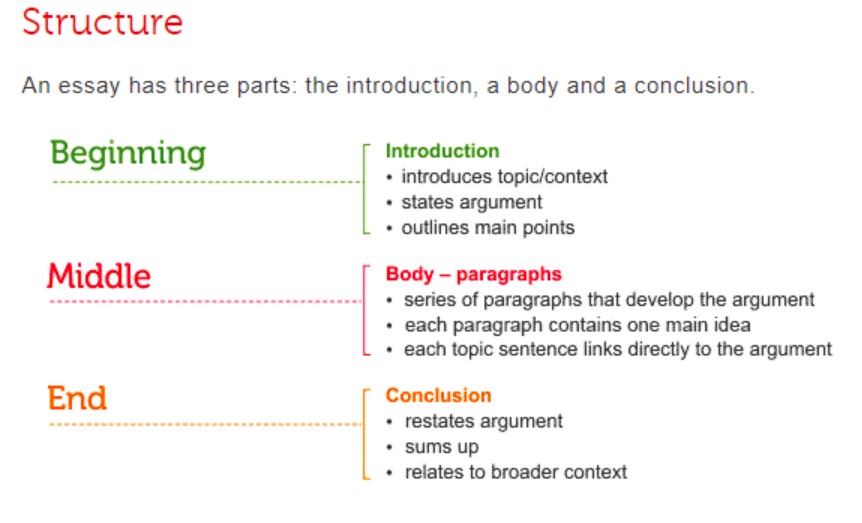 Structure

An essay has three parts: the introduction, a body and a conclusion.

Beginning

Introduction
• introduces topic/context
• states argument
• outlines main points

Middle

Body – paragraphs
• series of paragraphs that develop the argument
• each paragraph contains one main idea
• each topic sentence links directly to the argument

End

Conclusion
• restates argument
• sums up
• relates to broader context